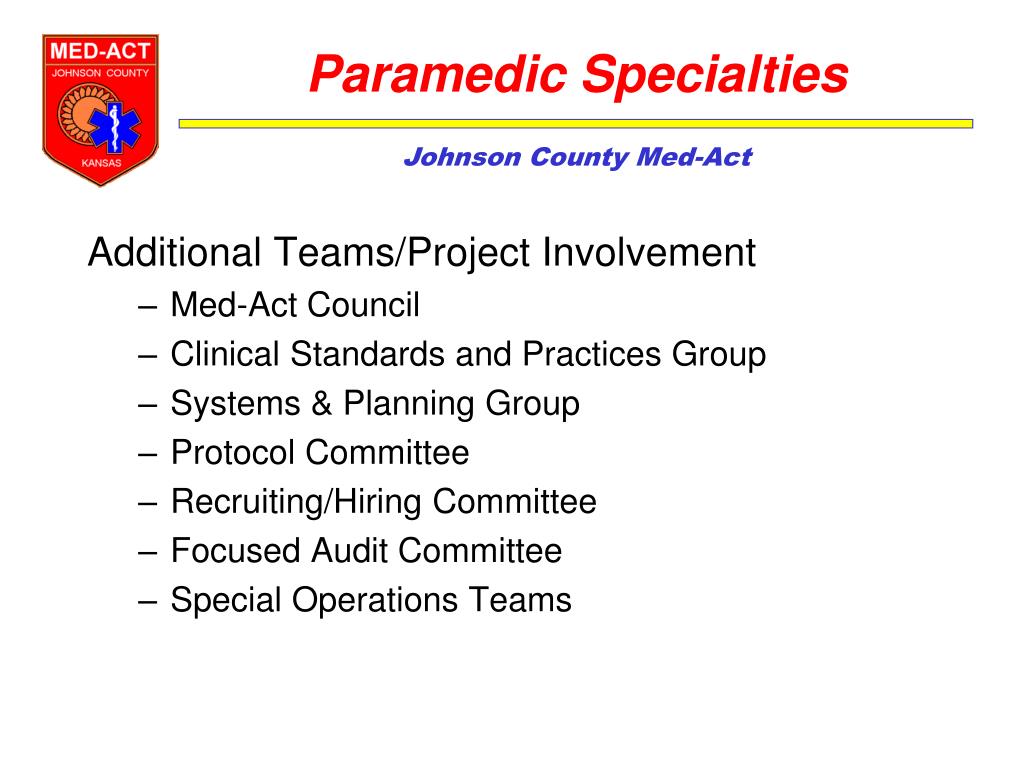 MED-ACT
JOHNSON COUNTY
KANSAS

Paramedic Specialties

Johnson County Med-Act

Additional Teams/Project Involvement
– Med-Act Council
– Clinical Standards and Practices Group
– Systems & Planning Group
– Protocol Committee
– Recruiting/Hiring Committee
– Focused Audit Committee
– Special Operations Teams